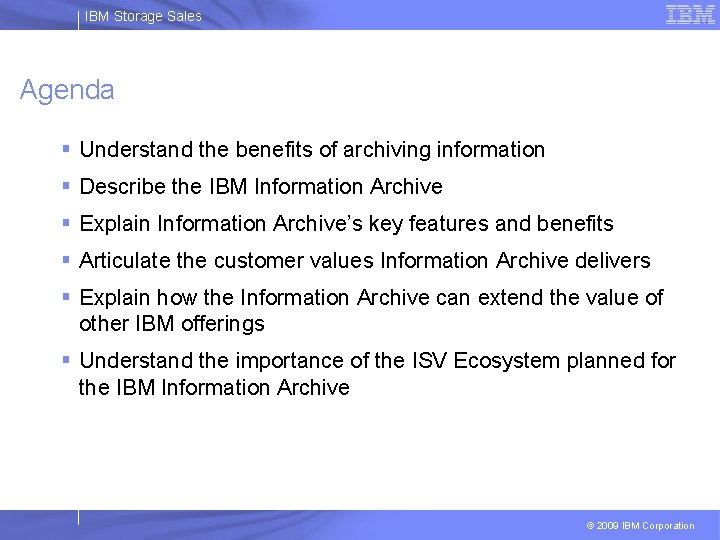 IBM Storage Sales

IBM

Agenda

▪ Understand the benefits of archiving information

▪ Describe the IBM Information Archive

▪ Explain Information Archive's key features and benefits

▪ Articulate the customer values Information Archive delivers

▪ Explain how the Information Archive can extend the value of other IBM offerings

▪ Understand the importance of the ISV Ecosystem planned for the IBM Information Archive

© 2009 IBM Corporation